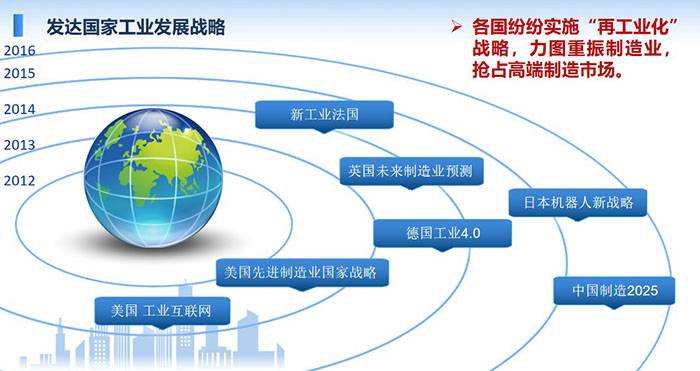 发达国家工业发展战略

➢ 各国纷纷实施“再工业化”战略，力图重振制造业，抢占高端制造市场。

2016
2015
2014
2013
2012

新工业法国

英国未来制造业预测

日本机器人新战略

德国工业4.0

美国先进制造业国家战略

中国制造2025

美国 工业互联网